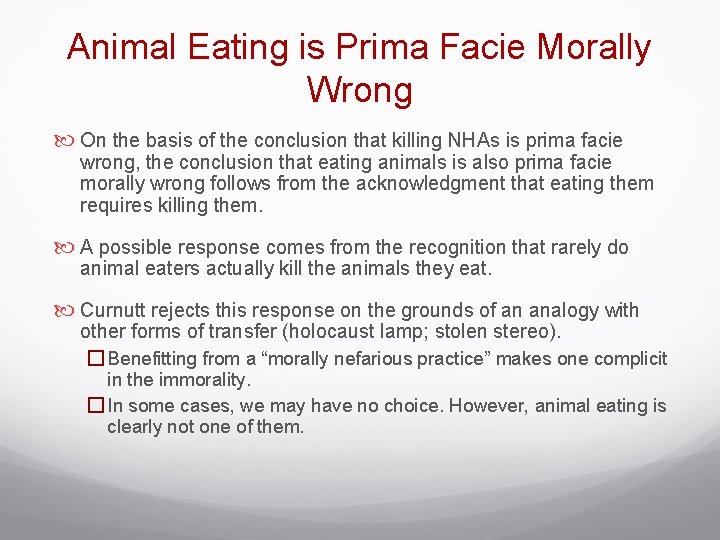 Animal Eating is Prima Facie Morally Wrong

On the basis of the conclusion that killing NHAs is prima facie wrong, the conclusion that eating animals is also prima facie morally wrong follows from the acknowledgment that eating them requires killing them.

A possible response comes from the recognition that rarely do animal eaters actually kill the animals they eat.

Curnutt rejects this response on the grounds of an analogy with other forms of transfer (holocaust lamp; stolen stereo).

Benefitting from a “morally nefarious practice” makes one complicit in the immorality.

In some cases, we may have no choice. However, animal eating is clearly not one of them.